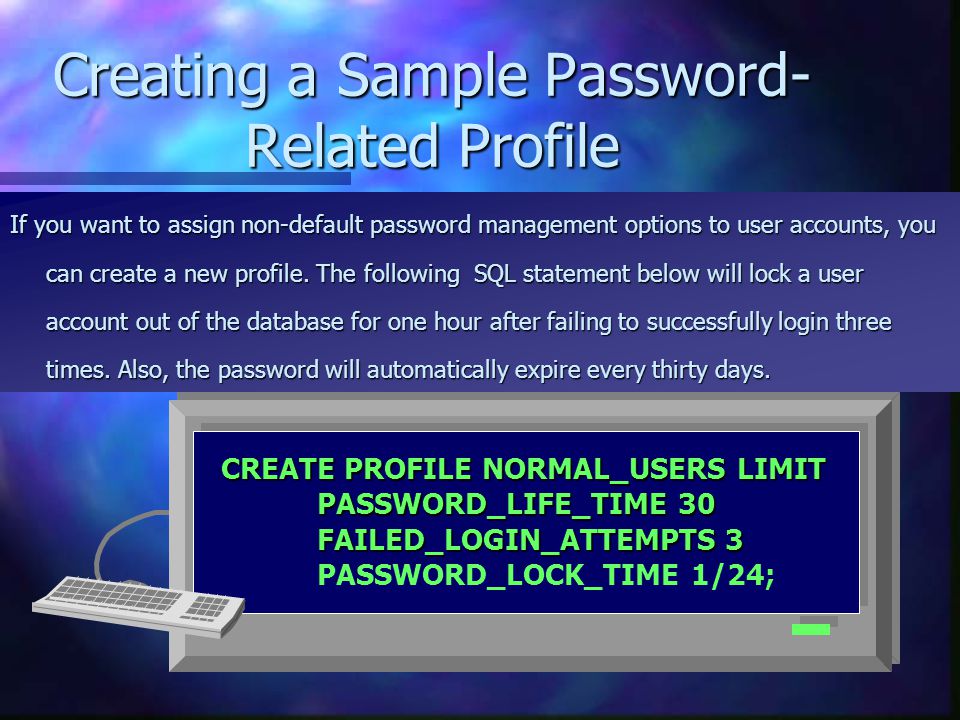 Creating a Sample Password-Related Profile

If you want to assign non-default password management options to user accounts, you can create a new profile. The following  SQL statement below will lock a user account out of the database for one hour after failing to successfully login three times. Also, the password will automatically expire every thirty days.

CREATE PROFILE NORMAL_USERS LIMIT
PASSWORD_LIFE_TIME 30
FAILED_LOGIN_ATTEMPTS 3
PASSWORD_LOCK_TIME 1/24;